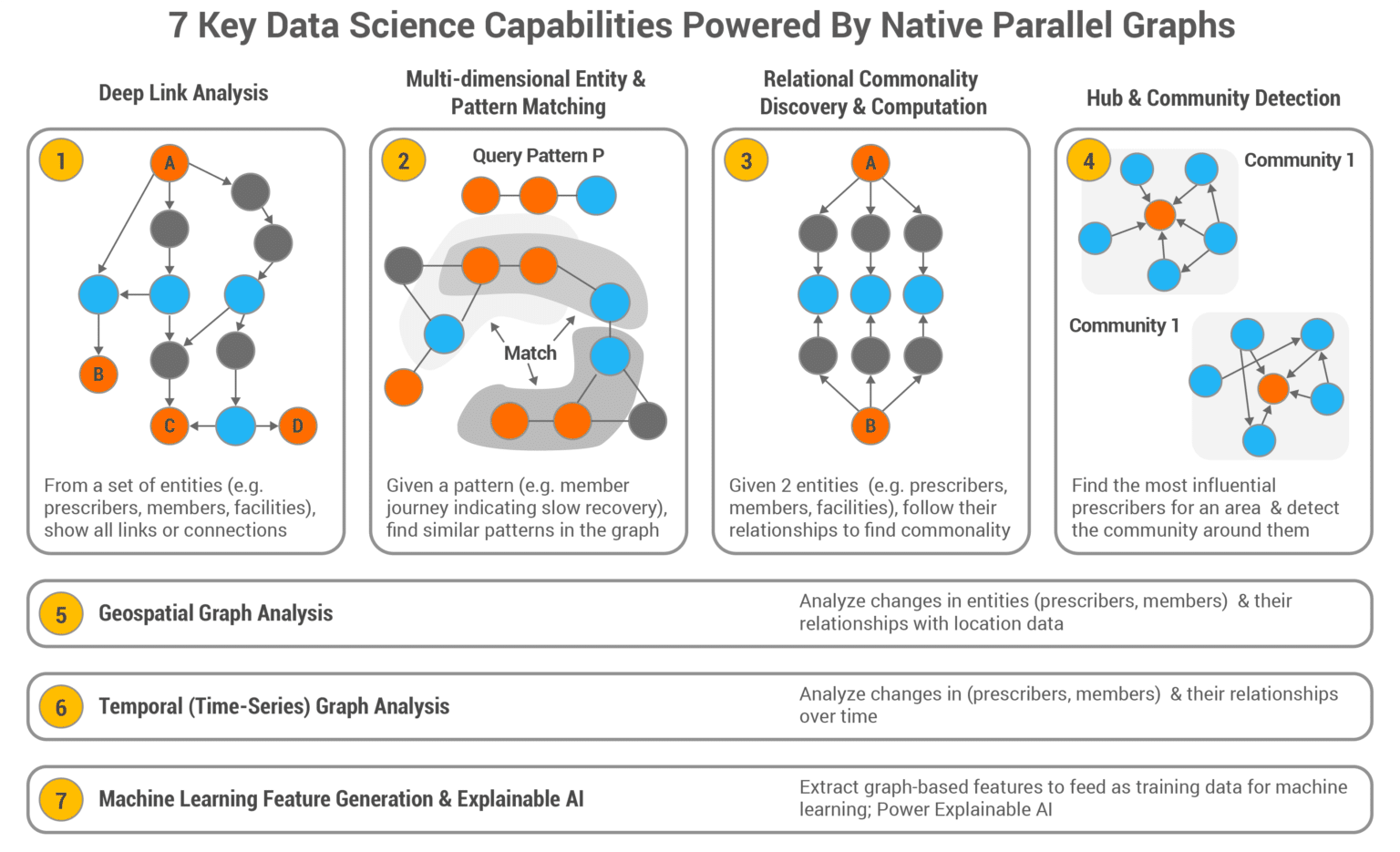 7 Key Data Science Capabilities Powered By Native Parallel Graphs

Deep Link Analysis

1

A

B

C

D

From a set of entities (e.g. prescribers, members, facilities), show all links or connections

Multi-dimensional Entity & Pattern Matching

2

Query Pattern P

Match

Given a pattern (e.g. member journey indicating slow recovery), find similar patterns in the graph

Relational Commonality Discovery & Computation

3

A

B

Given 2 entities (e.g. prescribers, members, facilities), follow their relationships to find commonality

Hub & Community Detection

4

Community 1

Community 1

Find the most influential prescribers for an area & detect the community around them

5 Geospatial Graph Analysis

Analyze changes in entities (prescribers, members) & their relationships with location data

6 Temporal (Time-Series) Graph Analysis

Analyze changes in (prescribers, members) & their relationships over time

7 Machine Learning Feature Generation & Explainable AI

Extract graph-based features to feed as training data for machine learning; Power Explainable AI